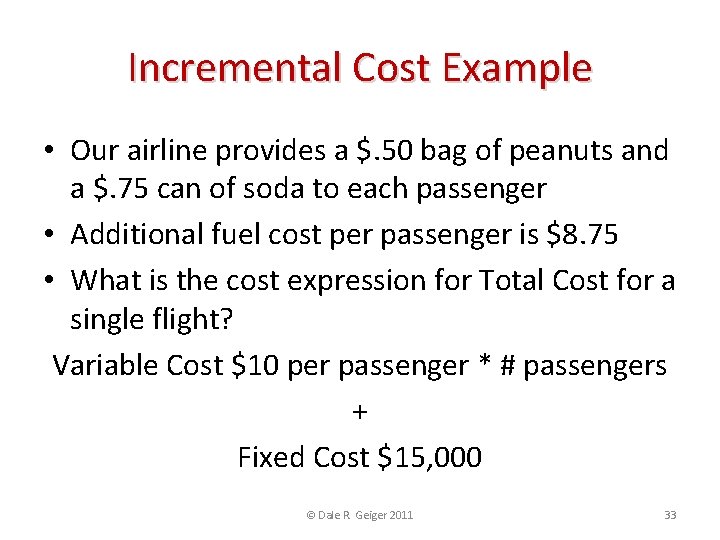 Incremental Cost Example

• Our airline provides a \$.50 bag of peanuts and a \$.75 can of soda to each passenger
• Additional fuel cost per passenger is \$8.75
• What is the cost expression for Total Cost for a single flight?

Variable Cost \$10 per passenger * # passengers

+

Fixed Cost \$15,000

© Dale R Geiger 2011

33